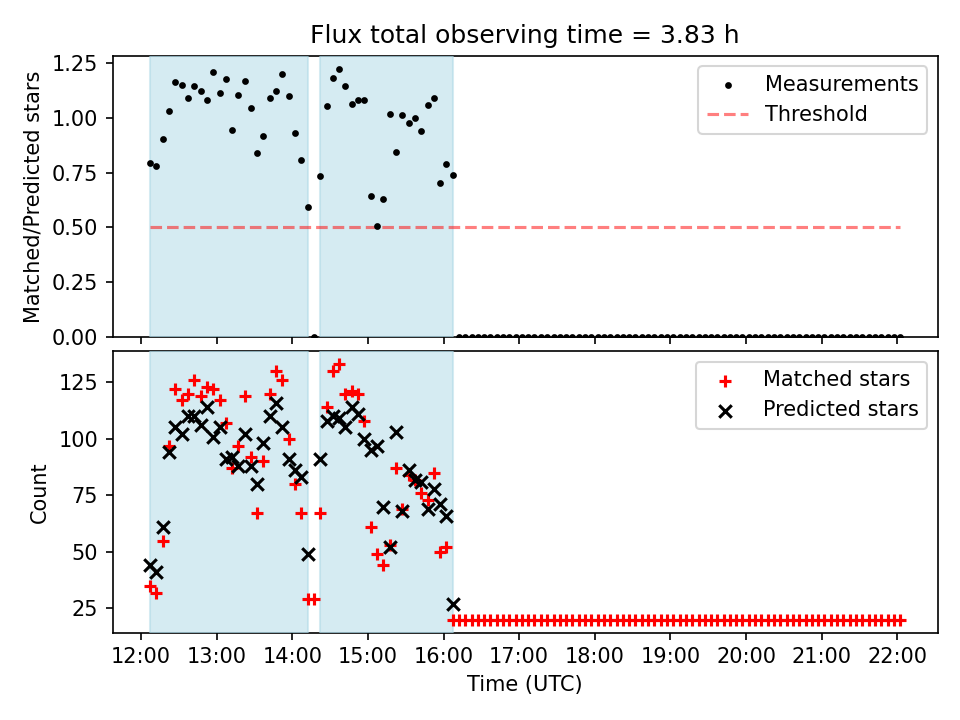 Flux total observing time = 3.83 h

Matched/Predicted stars

1.25
1.00
0.75
0.50
0.25
0.00

Measurements
Threshold

Count

125
100
75
50
25

Matched stars
Predicted stars

12:00 13:00 14:00 15:00 16:00 17:00 18:00 19:00 20:00 21:00 22:00

Time (UTC)